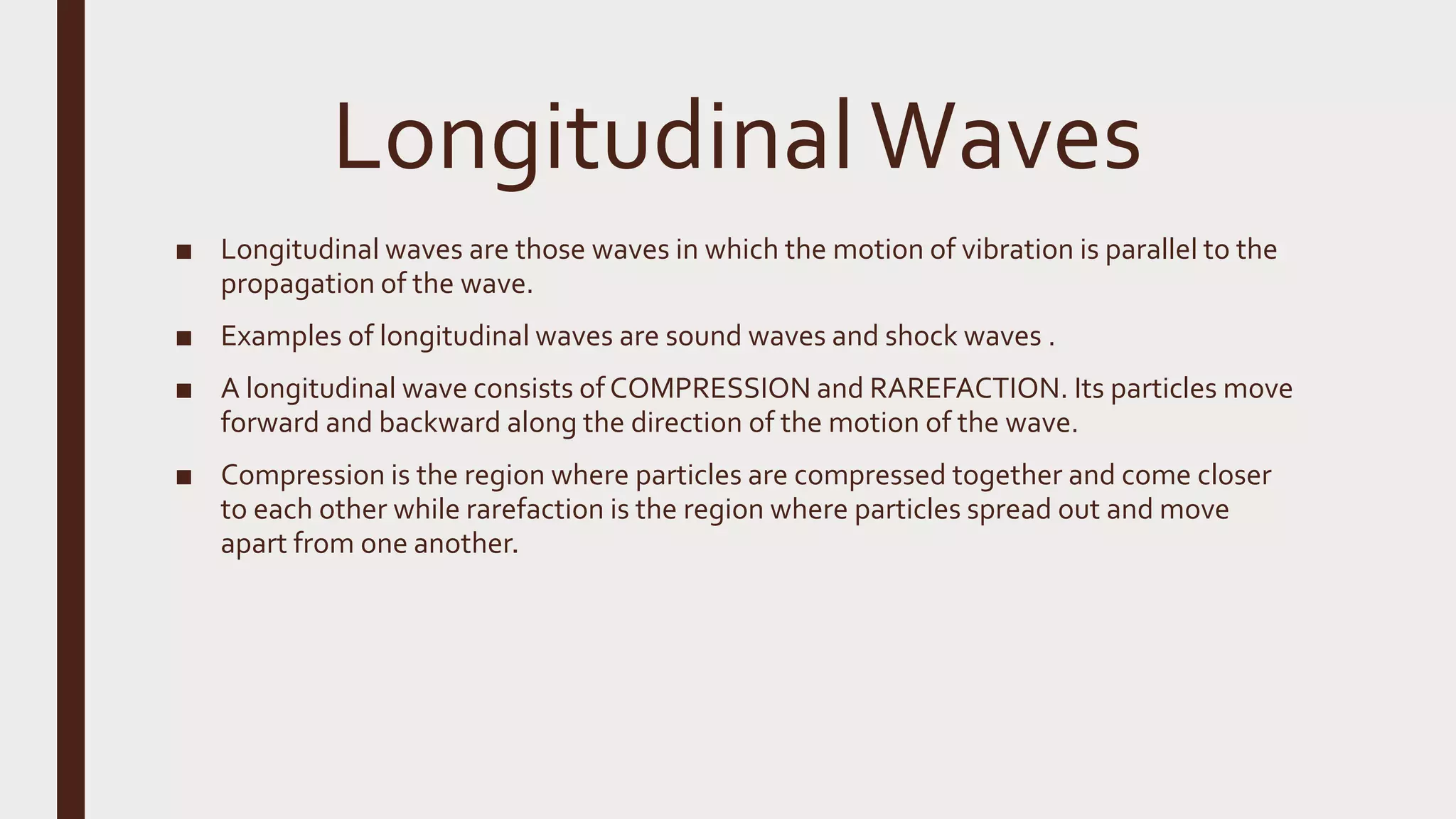 Longitudinal Waves

■ Longitudinal waves are those waves in which the motion of vibration is parallel to the propagation of the wave.

■ Examples of longitudinal waves are sound waves and shock waves .

■ A longitudinal wave consists of COMPRESSION and RAREFACTION. Its particles move forward and backward along the direction of the motion of the wave.

■ Compression is the region where particles are compressed together and come closer to each other while rarefaction is the region where particles spread out and move apart from one another.